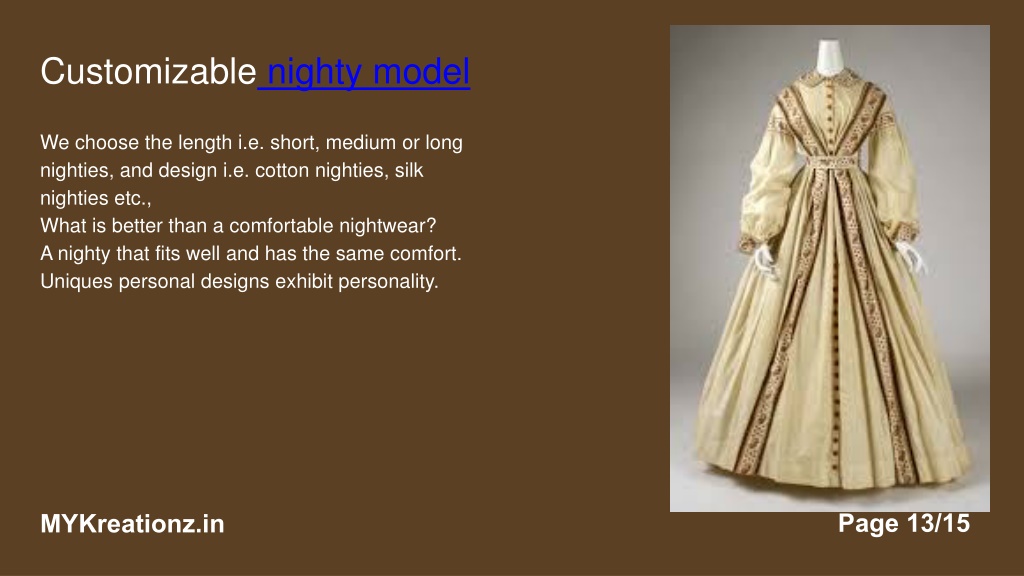 Customizable nighty model

We choose the length i.e. short, medium or long nighties, and design i.e. cotton nighties, silk nighties etc.,
What is better than a comfortable nightwear?
A nighty that fits well and has the same comfort.
Uniques personal designs exhibit personality.

MYKreationz.in

Page 13/15